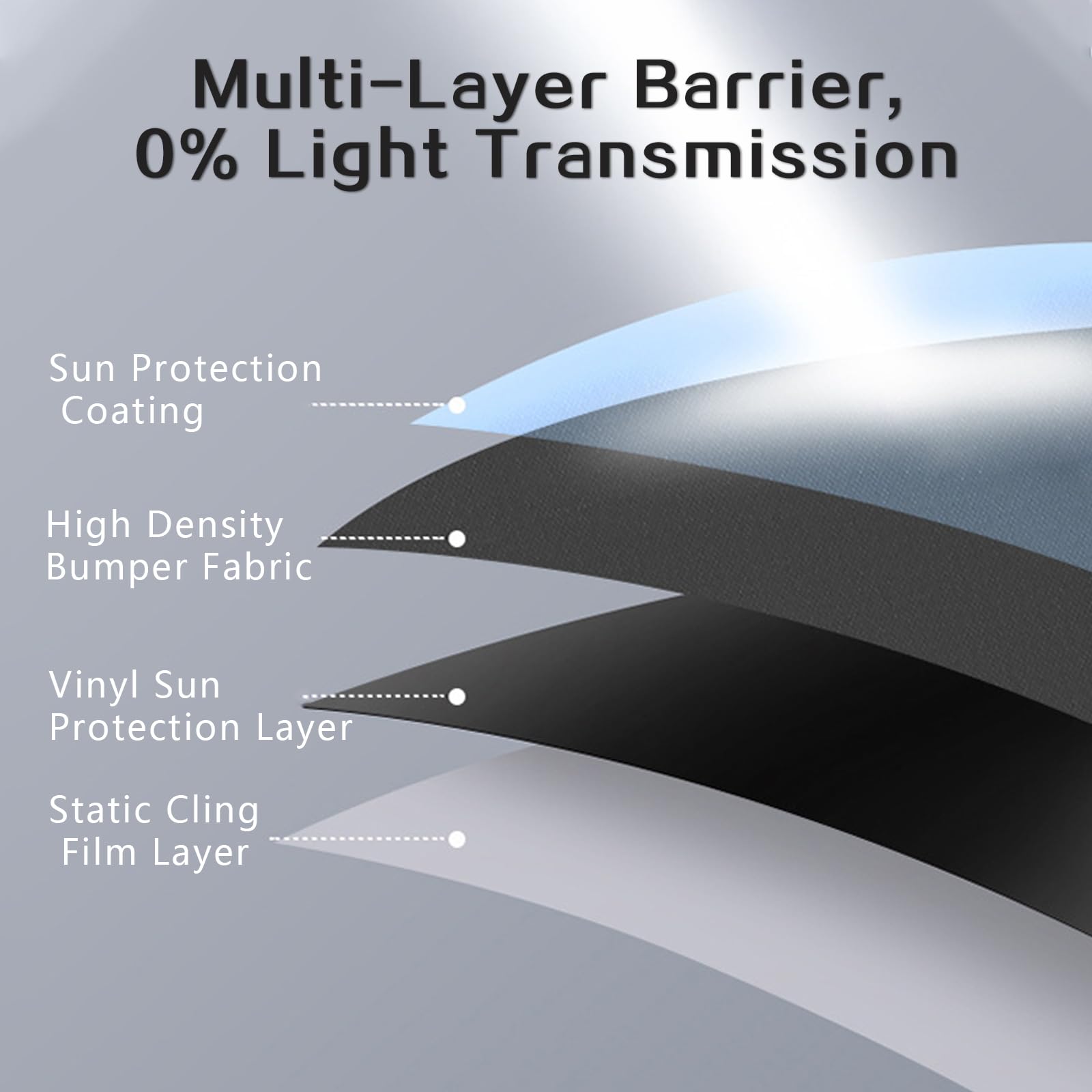 Multi-Layer Barrier,
0% Light Transmission

Sun Protection
Coating

High Density
Bumper Fabric

Vinyl Sun
Protection Layer

Static Cling
Film Layer